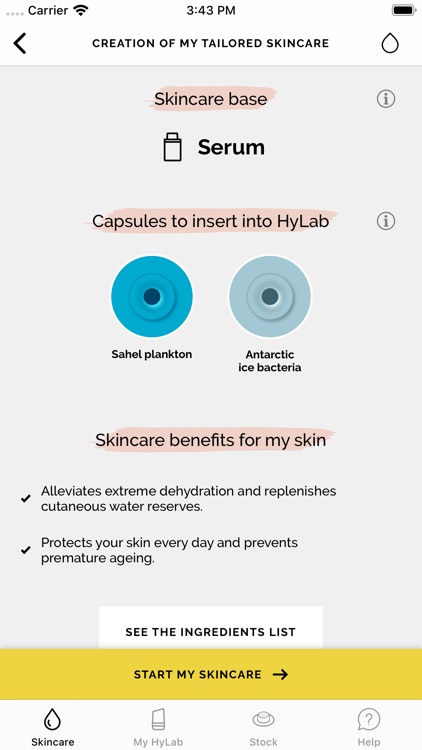 Carrier 3:43 PM

CREATION OF MY TAILORED SKINCARE

Skincare base

Serum

Capsules to insert into HyLab

Sahel plankton

Antarctic ice bacteria

Skincare benefits for my skin

Alleviates extreme dehydration and replenishes cutaneous water reserves.

Protects your skin every day and prevents premature ageing.

SEE THE INGREDIENTS LIST

START MY SKINCARE →

Skincare My HyLab Stock Help